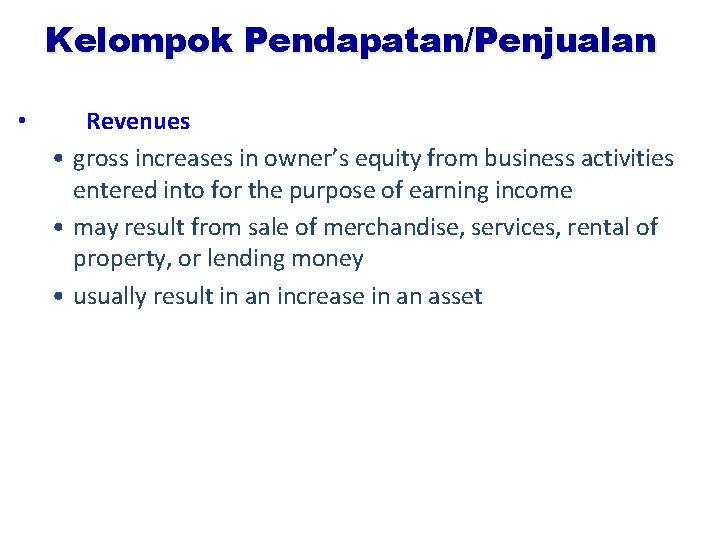 Kelompok Pendapatan/Penjualan

• Revenues

• gross increases in owner’s equity from business activities entered into for the purpose of earning income

• may result from sale of merchandise, services, rental of property, or lending money

• usually result in an increase in an asset